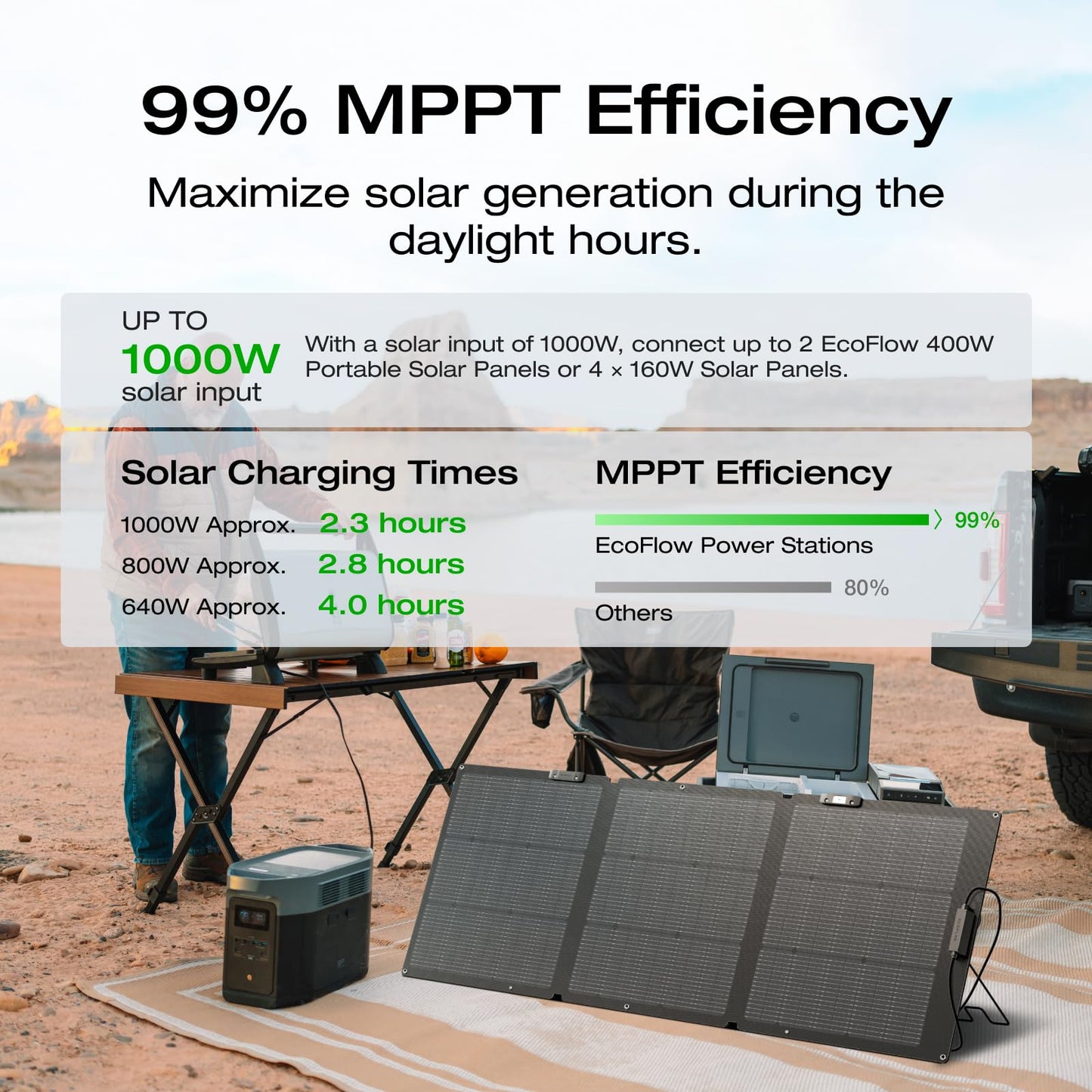 99% MPPT Efficiency

Maximize solar generation during the daylight hours.

UP TO
1000W
solar input

With a solar input of 1000W, connect up to 2 EcoFlow 400W Portable Solar Panels or 4 × 160W Solar Panels.

Solar Charging Times

1000W Approx. 2.3 hours
800W Approx. 2.8 hours
640W Approx. 4.0 hours

MPPT Efficiency

99%
EcoFlow Power Stations

80%
Others